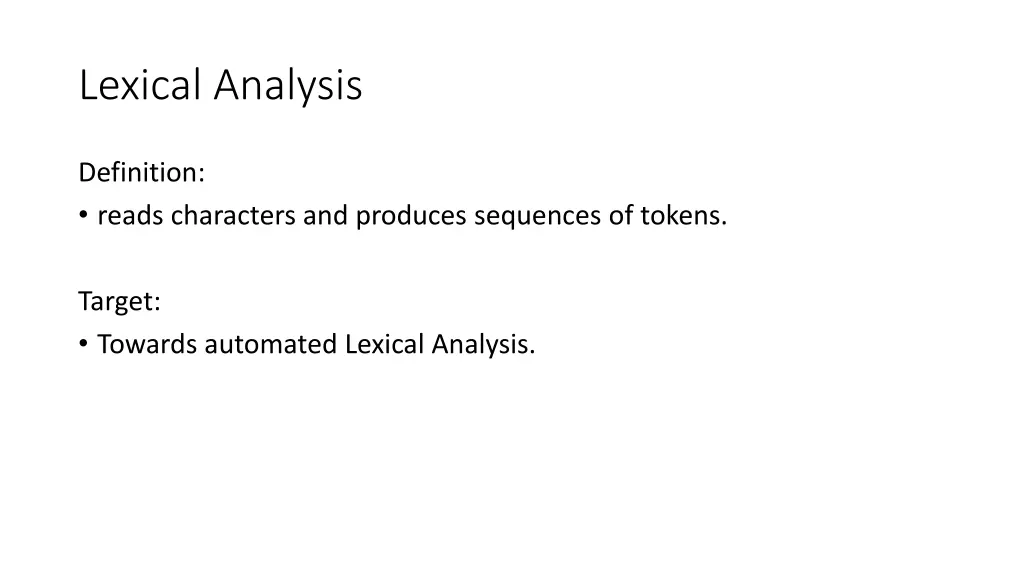 Lexical Analysis

Definition:
• reads characters and produces sequences of tokens.

Target:
• Towards automated Lexical Analysis.